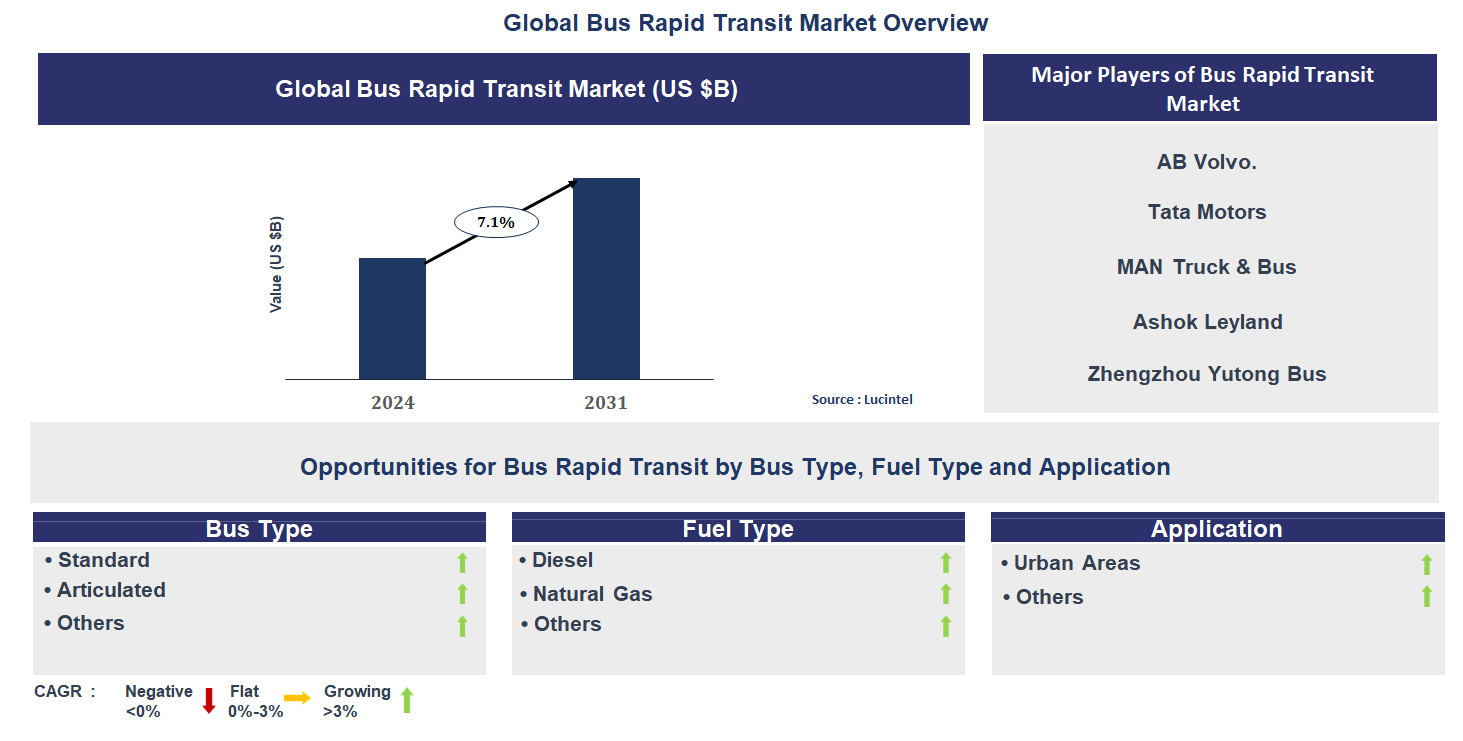 Global Bus Rapid Transit Market Overview

Global Bus Rapid Transit Market (US $B)

Value (US $B)

7.1%

2024

2031

Source : Lucintel

Major Players of Bus Rapid Transit Market

AB Volvo.

Tata Motors

MAN Truck & Bus

Ashok Leyland

Zhengzhou Yutong Bus

Opportunities for Bus Rapid Transit by Bus Type, Fuel Type and Application

Bus Type

• Standard
• Articulated
• Others

Fuel Type

• Diesel
• Natural Gas
• Others

Application

• Urban Areas
• Others

CAGR : Negative <0% Flat 0%-3% Growing >3%